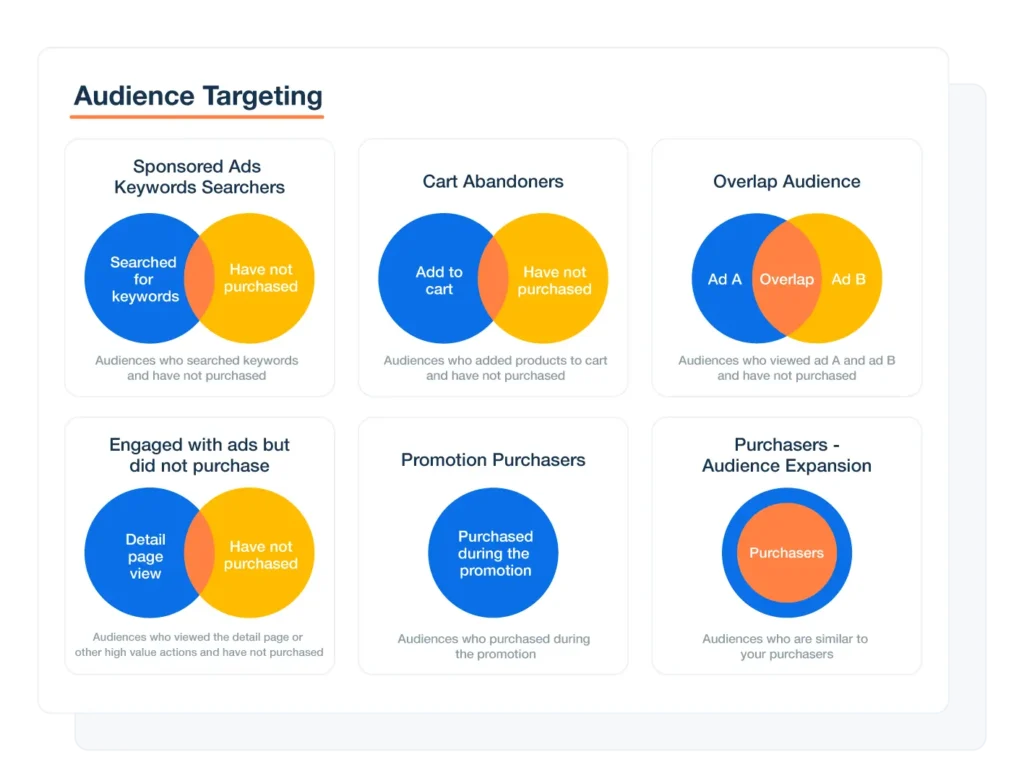 Audience Targeting

Sponsored Ads Keywords Searchers

Searched for keywords

Have not purchased

Audiences who searched keywords and have not purchased

Cart Abandoners

Add to cart

Have not purchased

Audiences who added products to cart and have not purchased

Overlap Audience

Ad A

Overlap

Ad B

Audiences who viewed ad A and ad B and have not purchased

Engaged with ads but did not purchase

Detail page view

Have not purchased

Audiences who viewed the detail page or other high value actions and have not purchased

Promotion Purchasers

Purchased during the promotion

Audiences who purchased during the promotion

Purchasers - Audience Expansion

Purchasers

Audiences who are similar to your purchasers